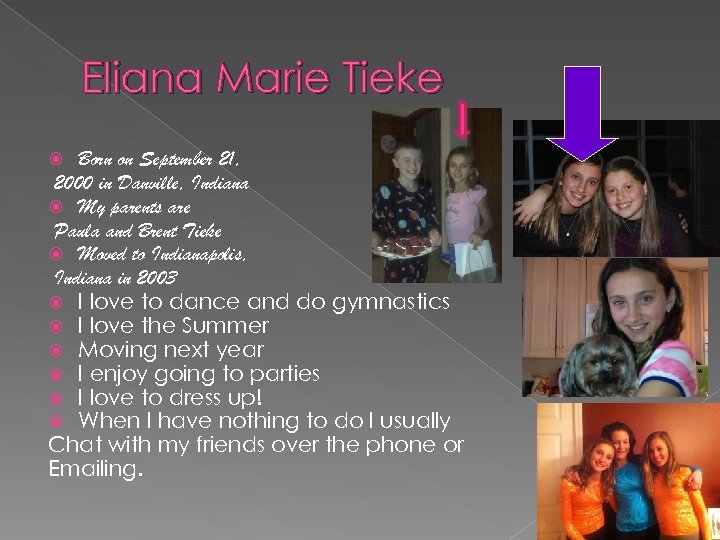 Eliana Marie Tieke

Born on September 21, 2000 in Danville, Indiana

My parents are Paula and Brent Tieke

Moved to Indianapolis, Indiana in 2003

I love to dance and do gymnastics

I love the Summer

Moving next year

I enjoy going to parties

I love to dress up!

When I have nothing to do I usually Chat with my friends over the phone or Emailing.